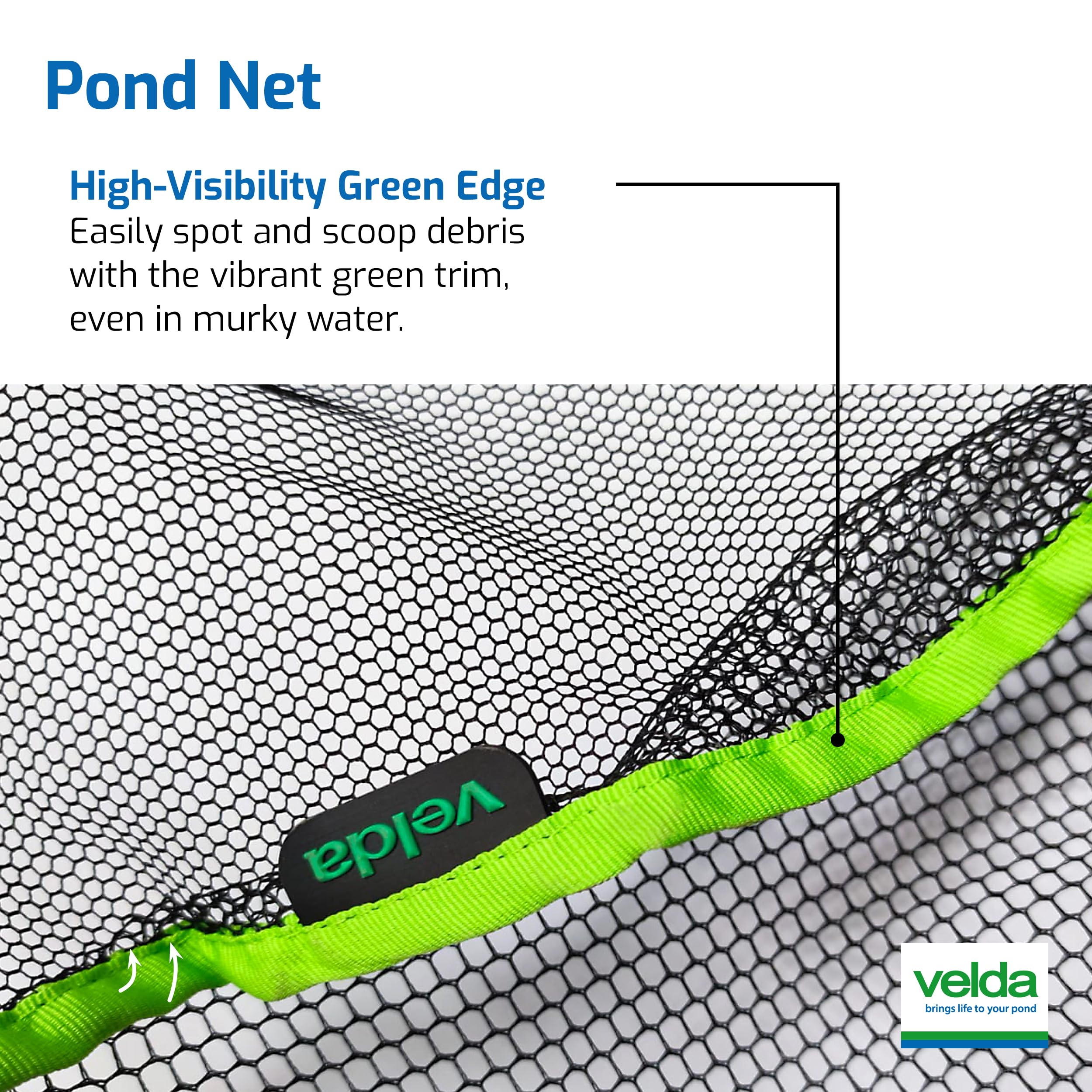 Pond Net

High-Visibility Green Edge
Easily spot and scoop debris with the vibrant green trim, even in murky water.

velda

velda
brings life to your pond